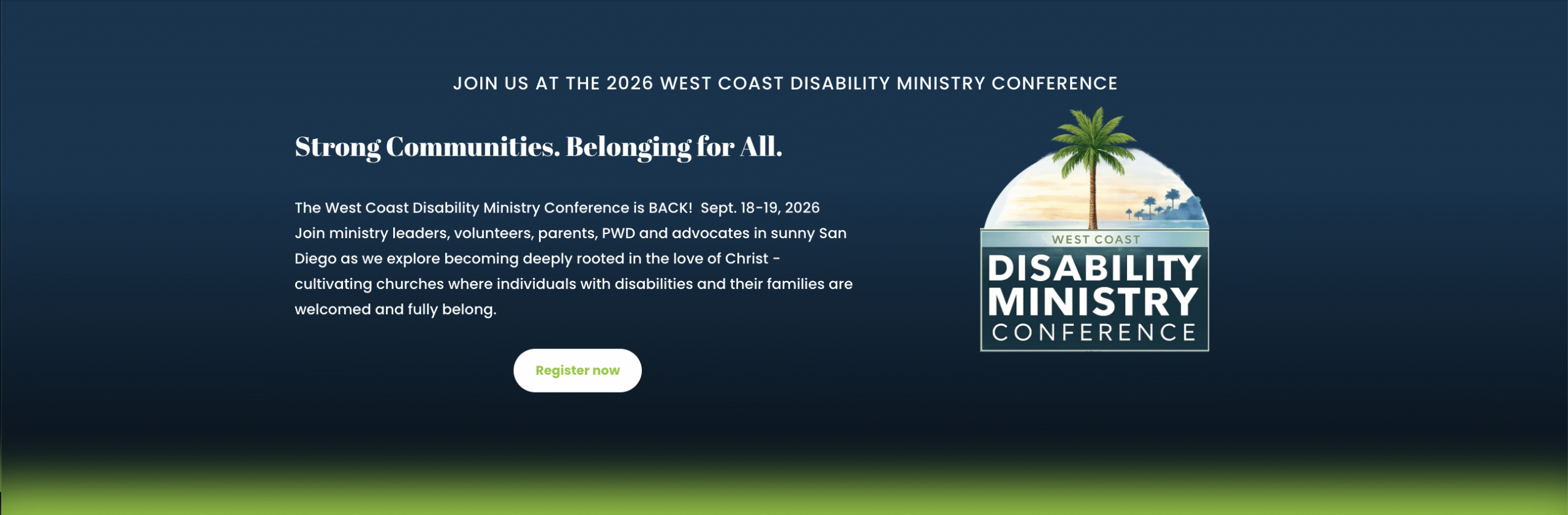 JOIN US AT THE 2026 WEST COAST DISABILITY MINISTRY CONFERENCE

Strong Communities. Belonging for All.

The West Coast Disability Ministry Conference is BACK! Sept. 18-19, 2026
Join ministry leaders, volunteers, parents, PWD and advocates in sunny San Diego as we explore becoming deeply rooted in the love of Christ - cultivating churches where individuals with disabilities and their families are welcomed and fully belong.

Register now

WEST COAST
DISABILITY
MINISTRY
CONFERENCE